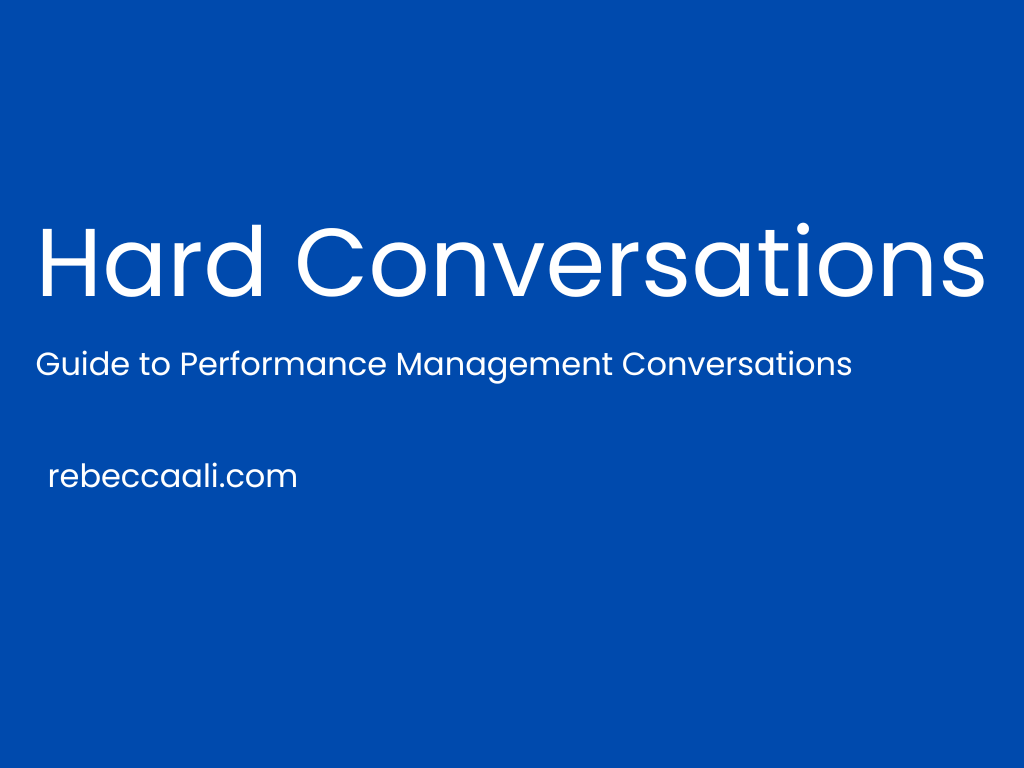 Hard Conversations

Guide to Performance Management Conversations

rebeccaali.com